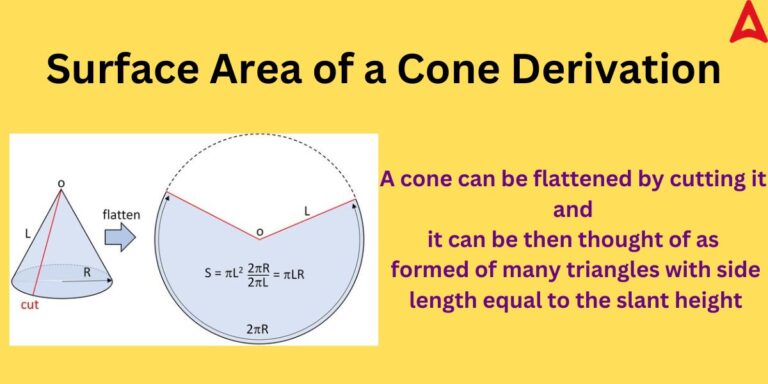 Surface Area of a Cone Derivation

o

L

R

cut

flatten

o

L

$S = \pi L^2 \frac{2\pi R}{2\pi L} = \pi LR$

$2\pi R$

A cone can be flattened by cutting it and it can be then thought of as formed of many triangles with side length equal to the slant height